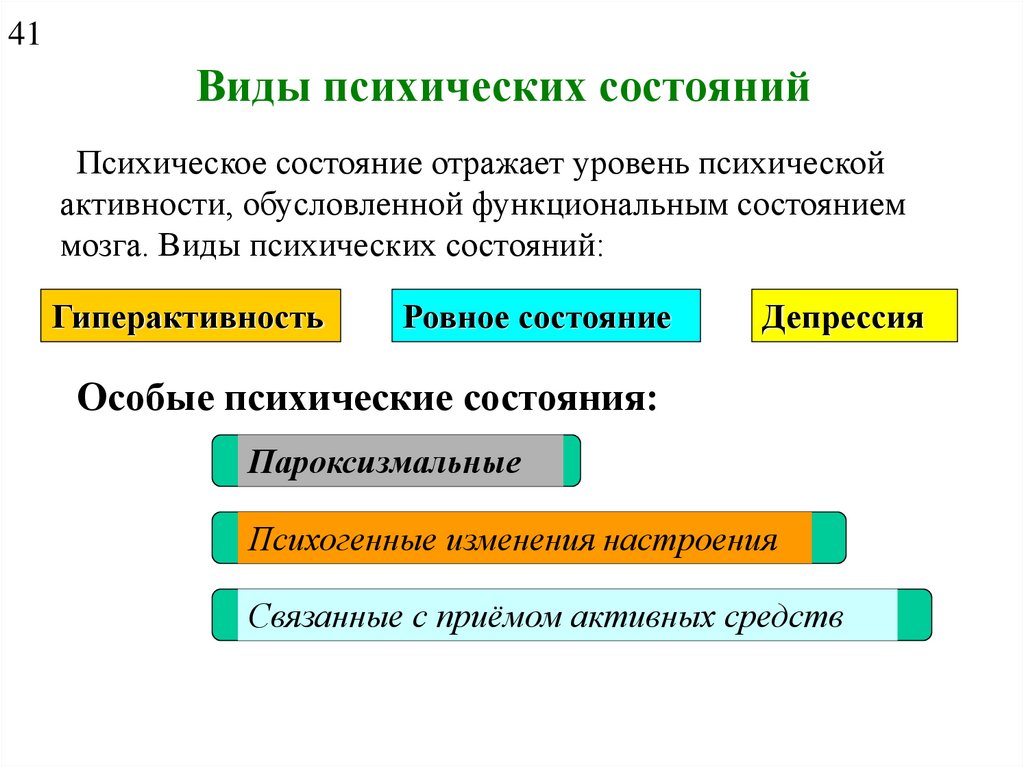 41

Виды психических состояний

Психическое состояние отражает уровень психической активности, обусловленной функциональным состоянием мозга. Виды психических состояний:

Гиперактивность

Ровное состояние

Депрессия

Особые психические состояния:

Пароксизмальные

Психогенные изменения настроения

Связанные с приёмом активных средств